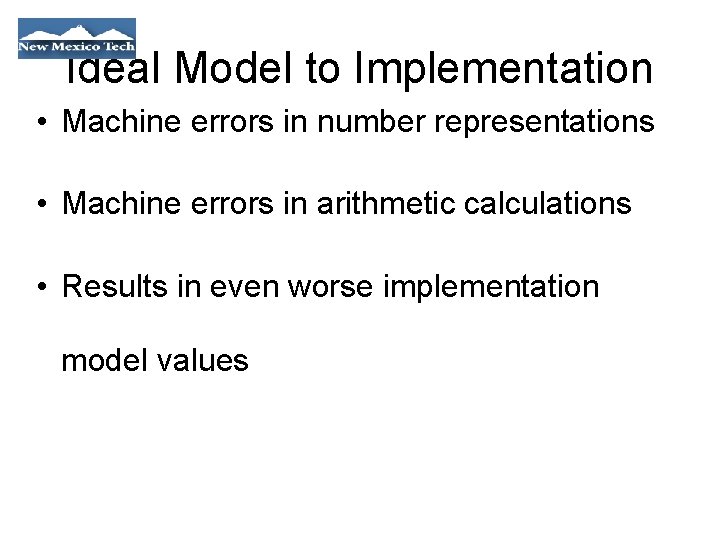 New Mexico Tech

Ideal Model to Implementation

• Machine errors in number representations

• Machine errors in arithmetic calculations

• Results in even worse implementation model values